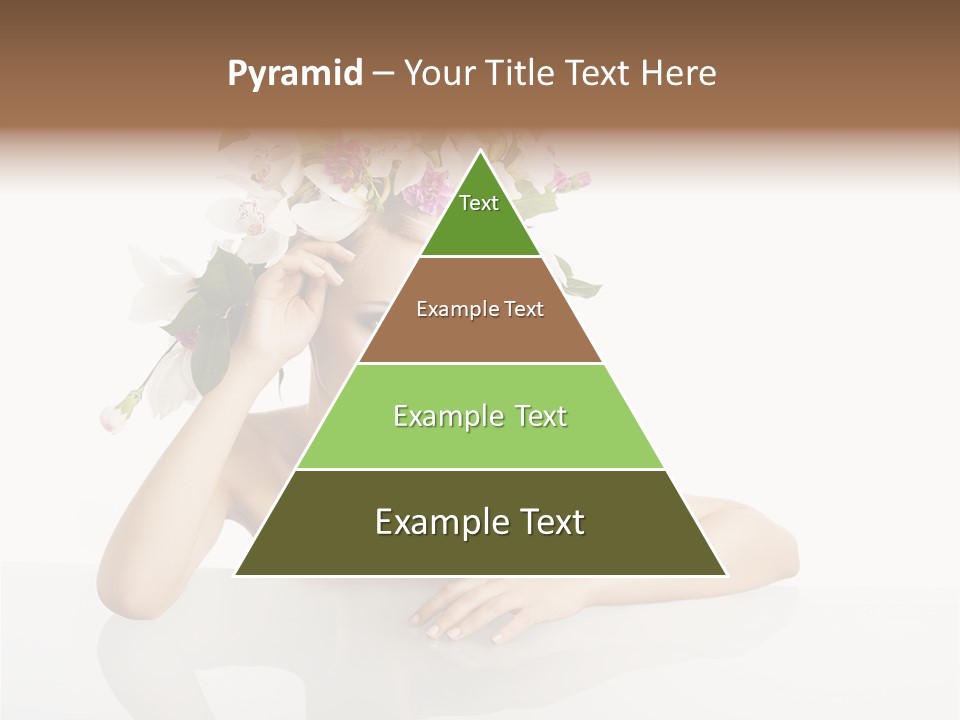 Pyramid – Your Title Text Here

Text

Example Text

Example Text

Example Text